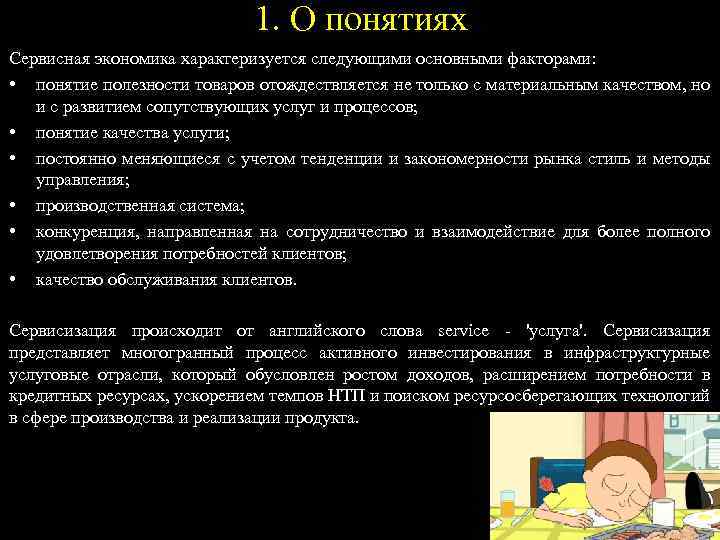 1. О понятиях

Сервисная экономика характеризуется следующими основными факторами:

• понятие полезности товаров отождествляется не только с материальным качеством, но и с развитием сопутствующих услуг и процессов;
• понятие качества услуги;
• постоянно меняющиеся с учетом тенденции и закономерности рынка стиль и методы управления;
• производственная система;
• конкуренция, направленная на сотрудничество и взаимодействие для более полного удовлетворения потребностей клиентов;
• качество обслуживания клиентов.

Сервисизация происходит от английского слова service - 'услуга'. Сервисизация представляет многогранный процесс активного инвестирования в инфраструктурные услуговые отрасли, который обусловлен ростом доходов, расширением потребности в кредитных ресурсах, ускорением темпов НТП и поиском ресурсосберегающих технологий в сфере производства и реализации продукта.